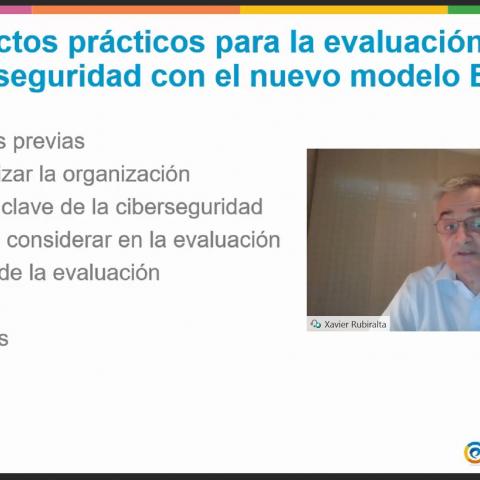 ctos prácticos para la evaluación
seguridad con el nuevo modelo E

s previas
izar la organización
clave de la ciberseguridad
considerar en la evaluación
de la evaluación

s

Xavier Rubiralta